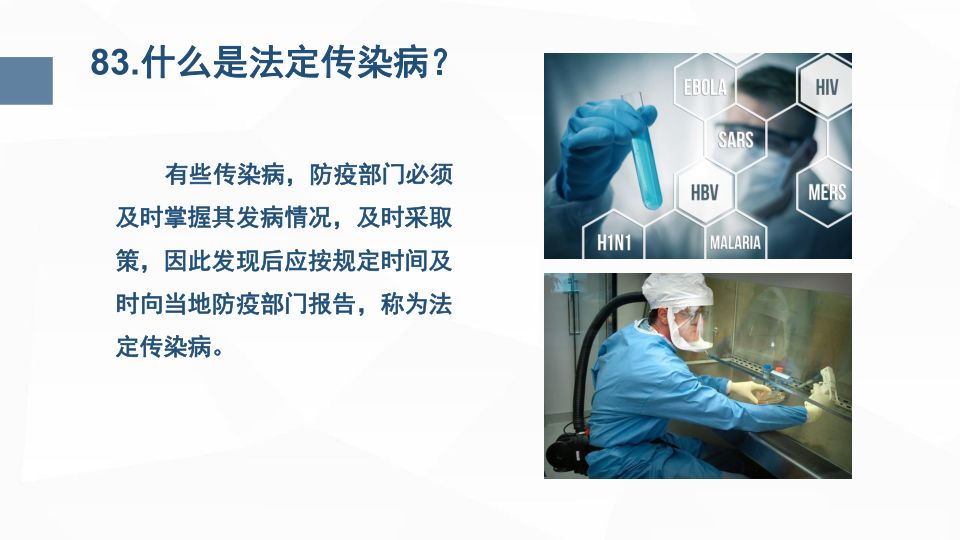 83.什么是法定传染病？

有些传染病，防疫部门必须及时掌握其发病情况，及时采取策，因此发现后应按规定时间及时向当地防疫部门报告，称为法定传染病。

EBOLA
HIV
SARS
HBV
MERS
H1N1
MALARIA